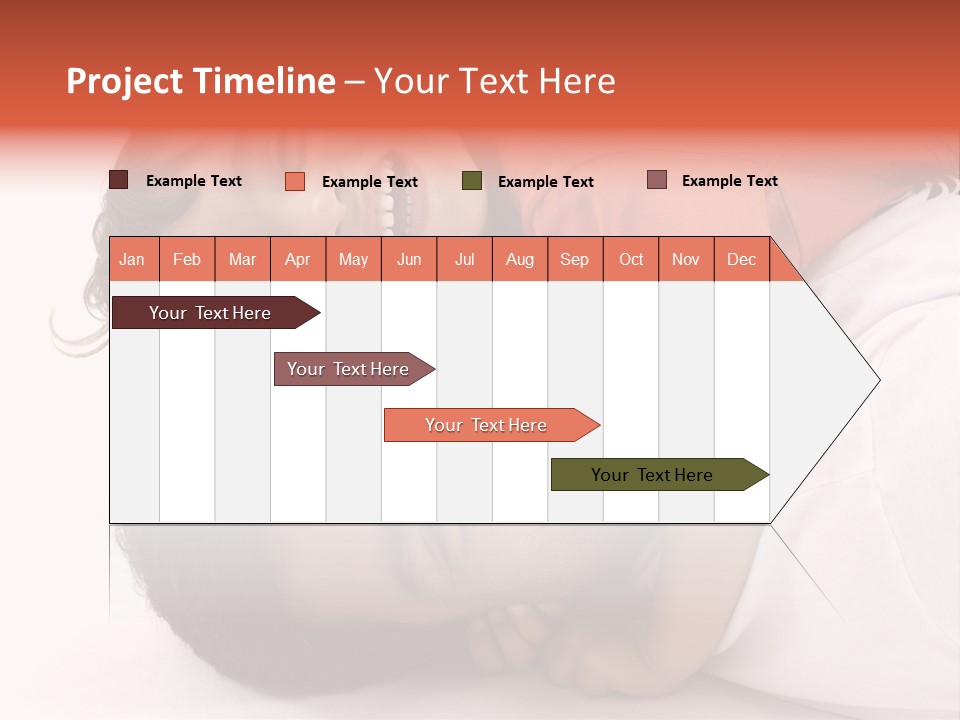 Project Timeline – Your Text Here

Example Text
Example Text
Example Text
Example Text

| Jan | Feb | Mar | Apr | May | Jun | Jul | Aug | Sep | Oct | Nov | Dec |
|---|---|---|---|---|---|---|---|---|---|---|---|

Your Text Here
Your Text Here
Your Text Here
Your Text Here